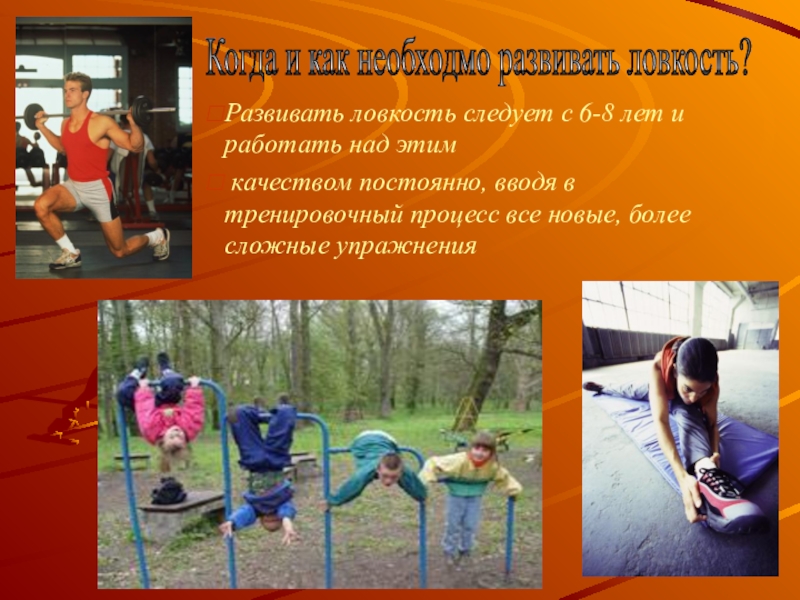 Когда и как необходмо развивать ловкость?

Развивать ловкость следует с 6-8 лет и работать над этим

качеством постоянно, вводя в тренировочный процесс все новые, более сложные упражнения